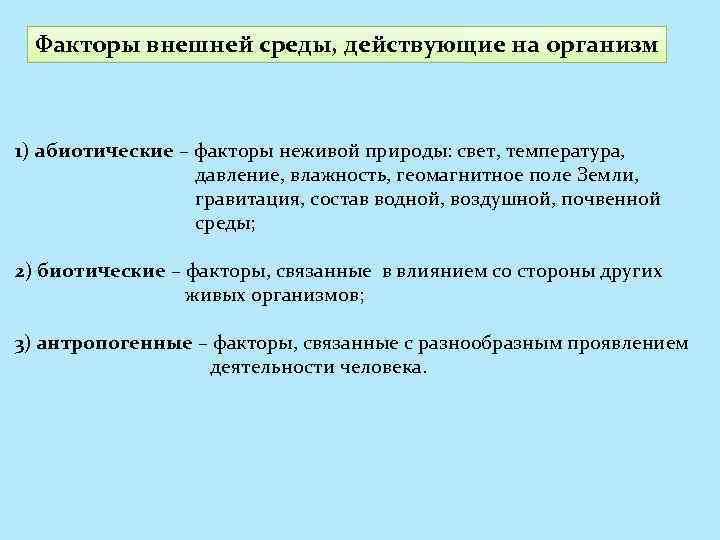 Факторы внешней среды, действующие на организм

1) абиотические – факторы неживой природы: свет, температура, давление, влажность, геомагнитное поле Земли, гравитация, состав водной, воздушной, почвенной среды;

2) биотические – факторы, связанные в влиянием со стороны других живых организмов;

3) антропогенные – факторы, связанные с разнообразным проявлением деятельности человека.